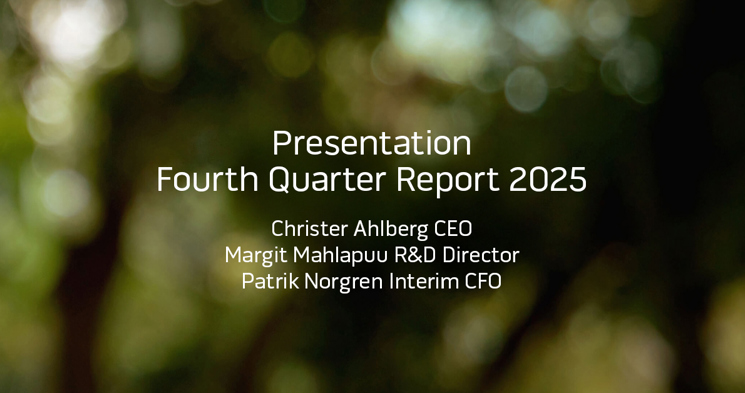 Presentation
Fourth Quarter Report 2025

Christer Ahlberg CEO
Margit Mahlapuu R&D Director
Patrik Norgren Interim CFO